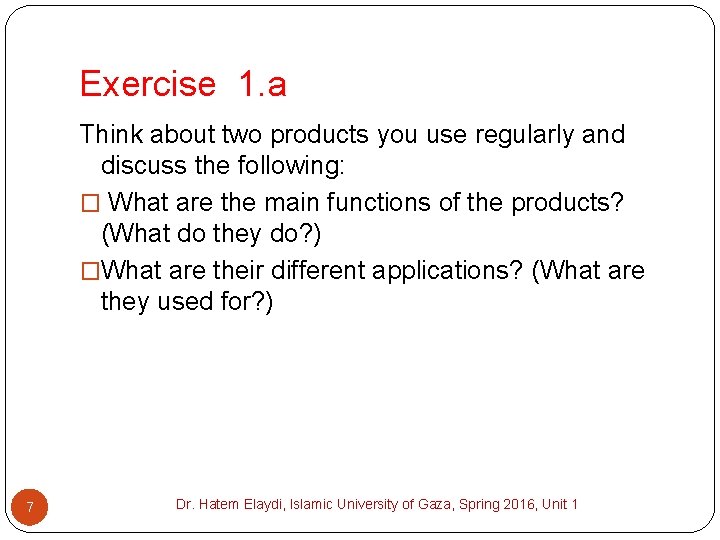 Exercise 1.a

Think about two products you use regularly and discuss the following:

□ What are the main functions of the products? (What do they do?)

□What are their different applications? (What are they used for?)

7

Dr. Hatem Elaydi, Islamic University of Gaza, Spring 2016, Unit 1